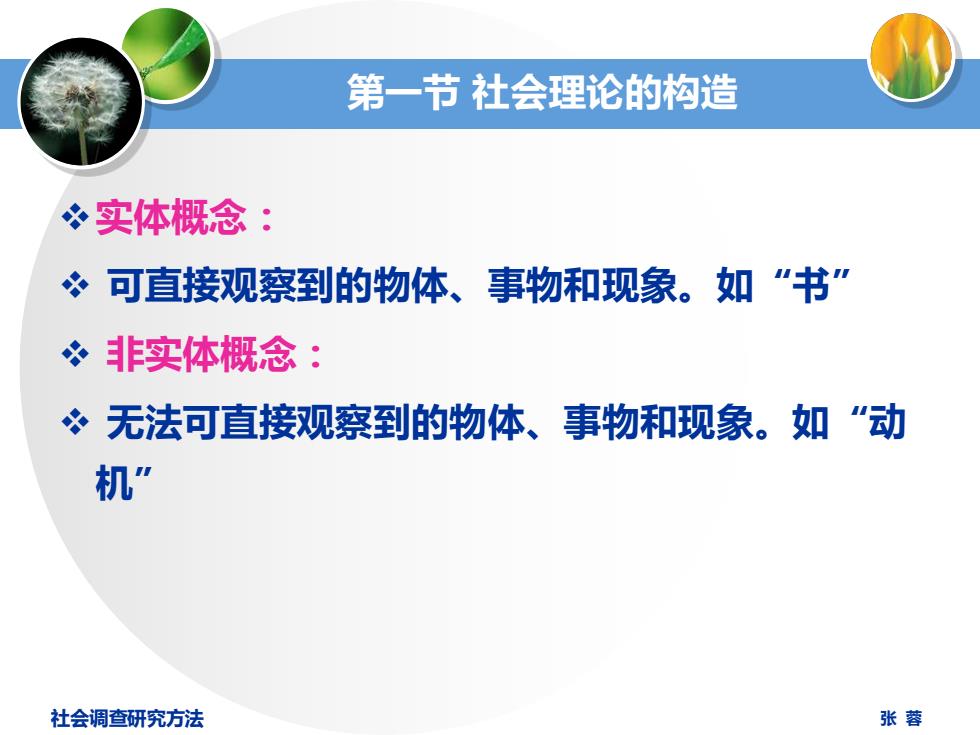 第一节 社会理论的构造

❖ 实体概念：

❖ 可直接观察到的物体、事物和现象。如“书”

❖ 非实体概念：

❖ 无法可直接观察到的物体、事物和现象。如“动机”

社会调查研究方法

张 蓉